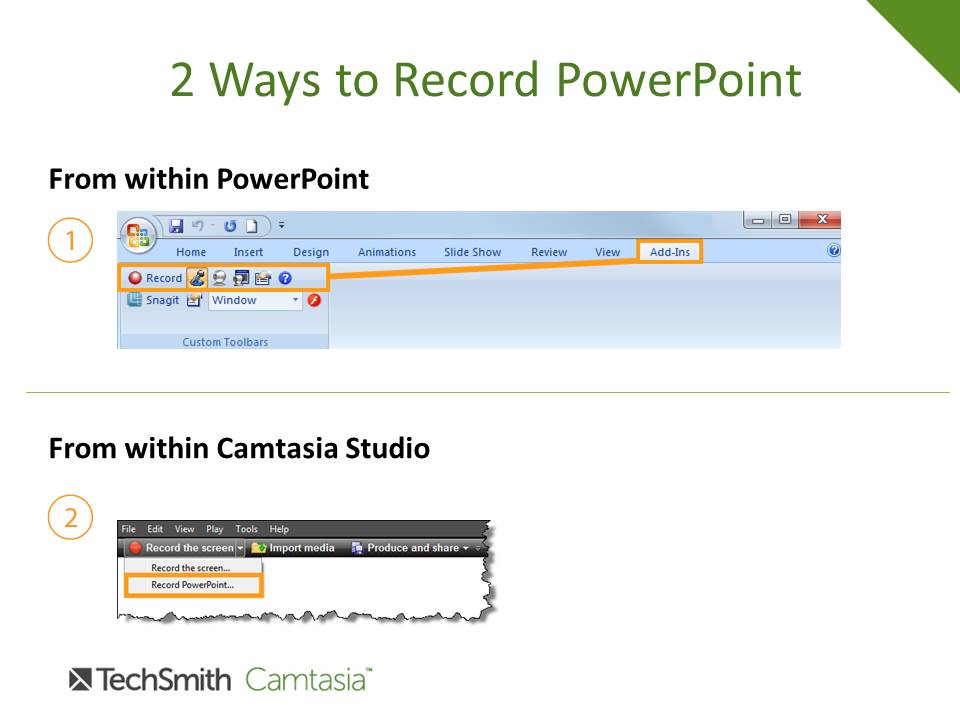 2 Ways to Record PowerPoint

From within PowerPoint

1

Home Insert Design Animations Slide Show Review View Add-Ins

Record

Snagit Window

Custom Toolbars

From within Camtasia Studio

2

File Edit View Play Tools Help

Record the screen Import media Produce and share

Record the screen...

Record PowerPoint...

TechSmith Camtasia™